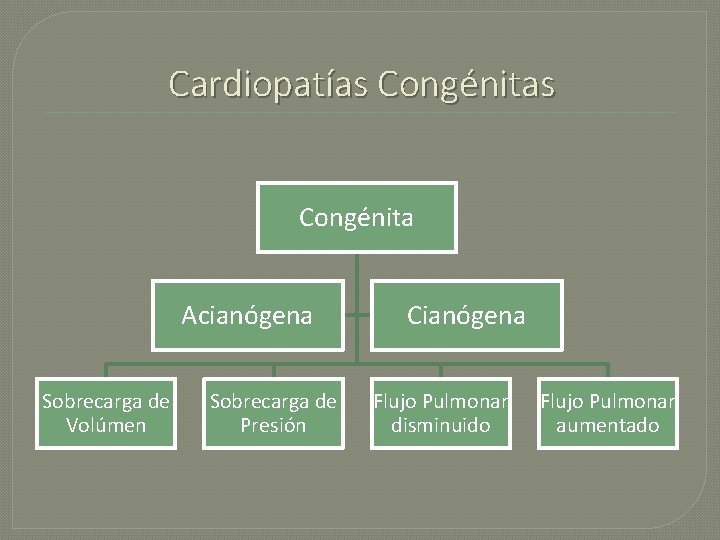 Cardiopatías Congénitas

Congénita

Acianógena

Cianógena

Sobrecarga de Volúmen

Sobrecarga de Presión

Flujo Pulmonar disminuido

Flujo Pulmonar aumentado